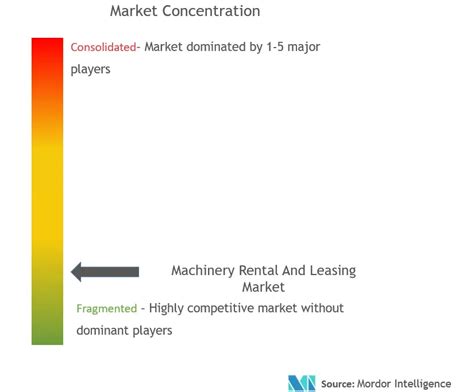 Market Concentration

Consolidated- Market dominated by 1-5 major players

Machinery Rental And Leasing Market

Fragmented - Highly competitive market without dominant players

Source: Mordor Intelligence